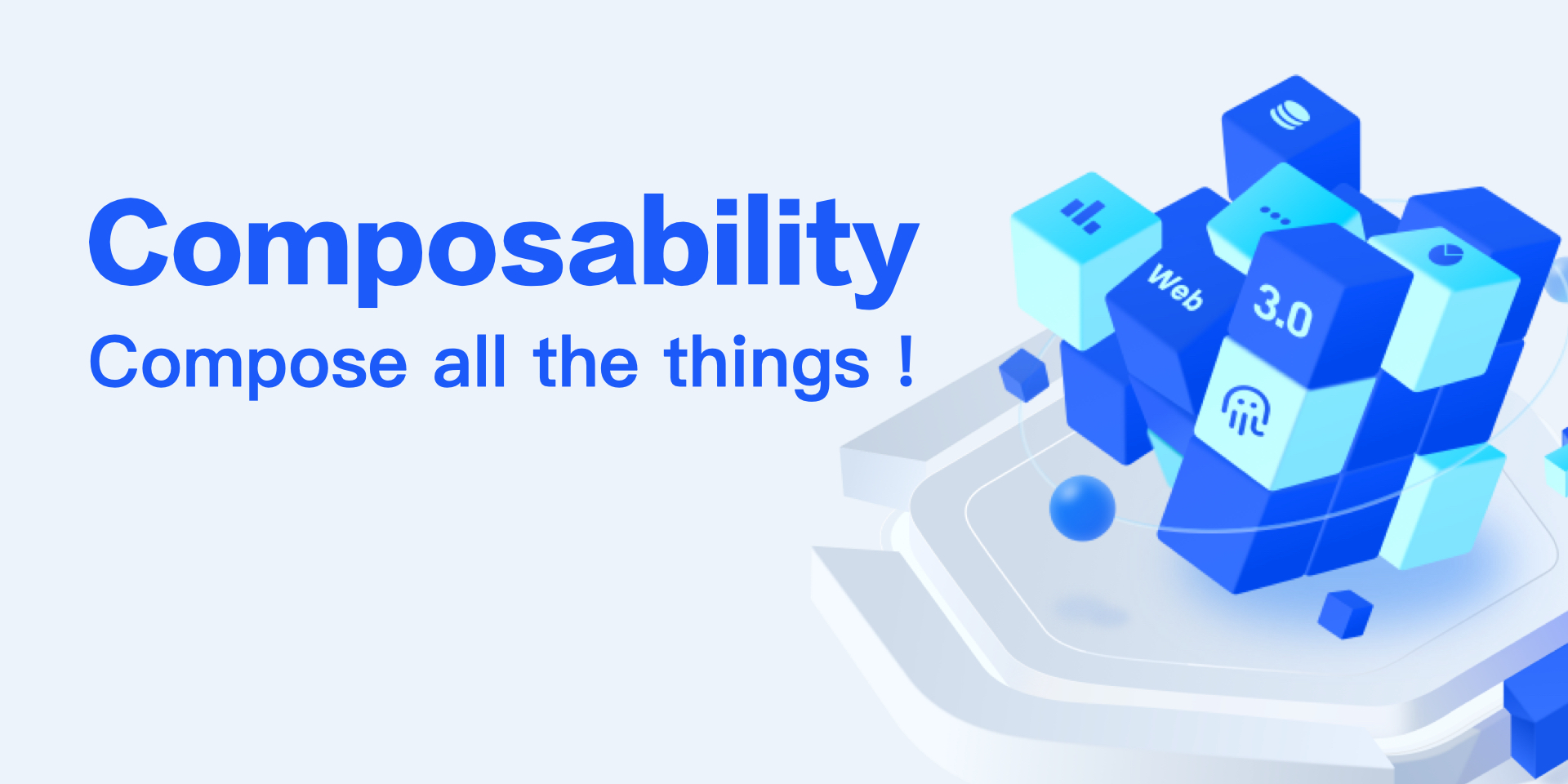 Composability

Compose all the things !

Web

3.0